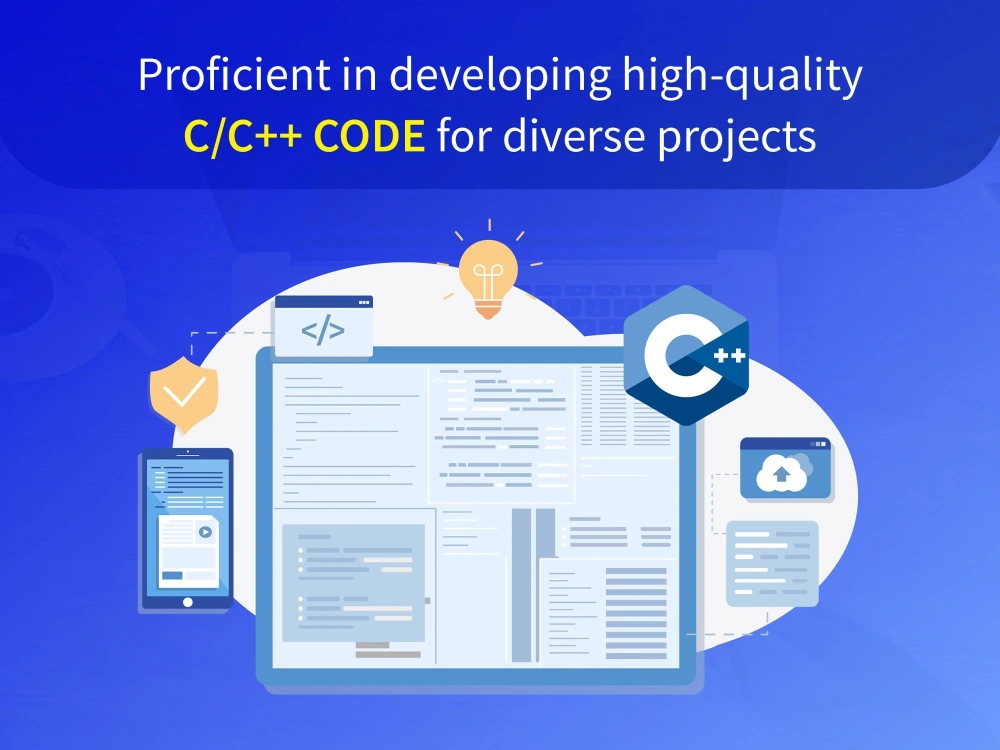 Proficient in developing high-quality C/C++ CODE for diverse projects

</>

C++